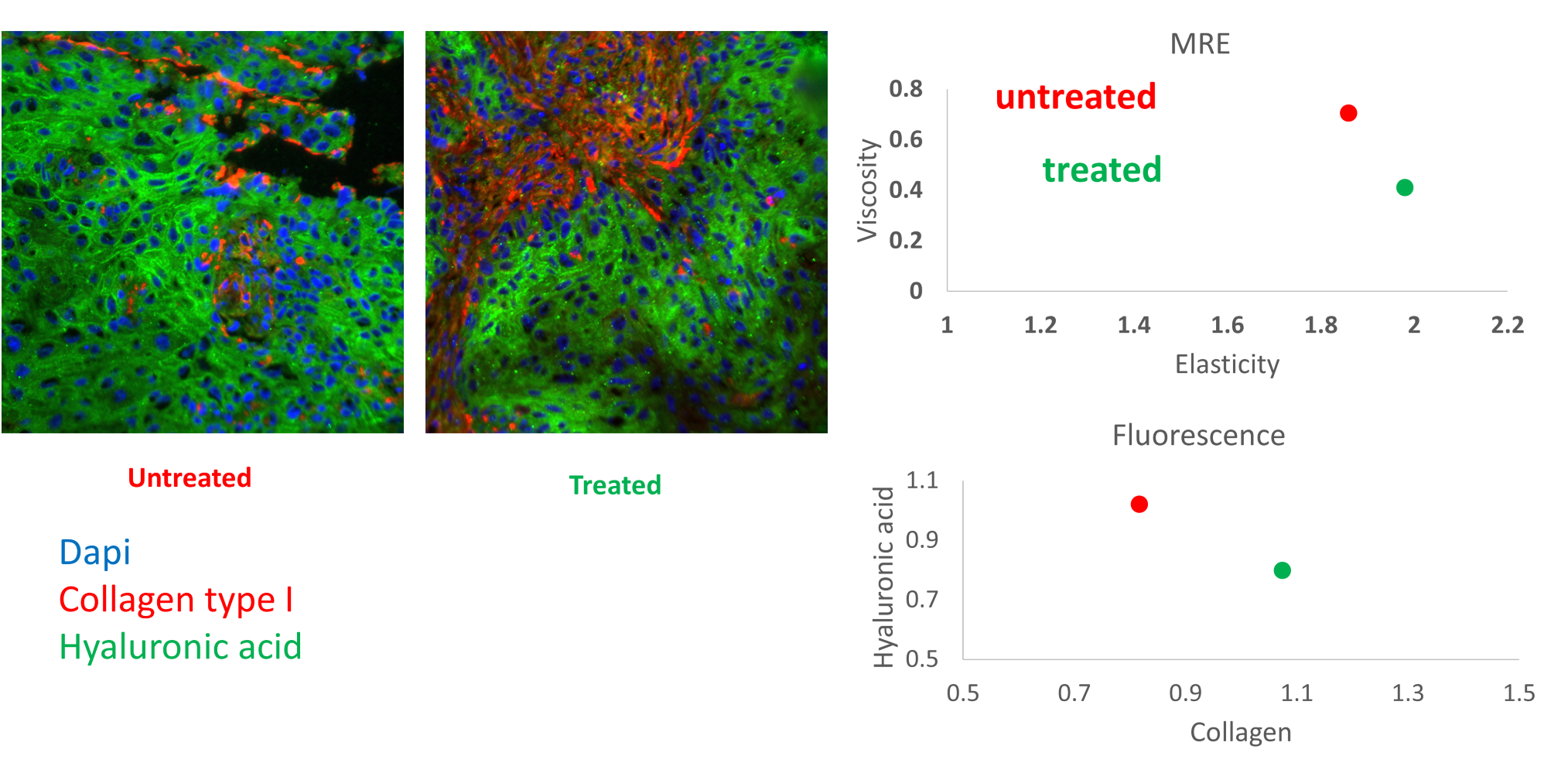 Untreated

Treated

Dapi
Collagen type I
Hyaluronic acid

MRE

untreated

treated

Viscosity

0.8
0.6
0.4
0.2
0

1 1.2 1.4 1.6 1.8 2 2.2

Elasticity

Fluorescence

Hyaluronic acid

1.1
0.9
0.7
0.5

0.5 0.7 0.9 1.1 1.3 1.5

Collagen